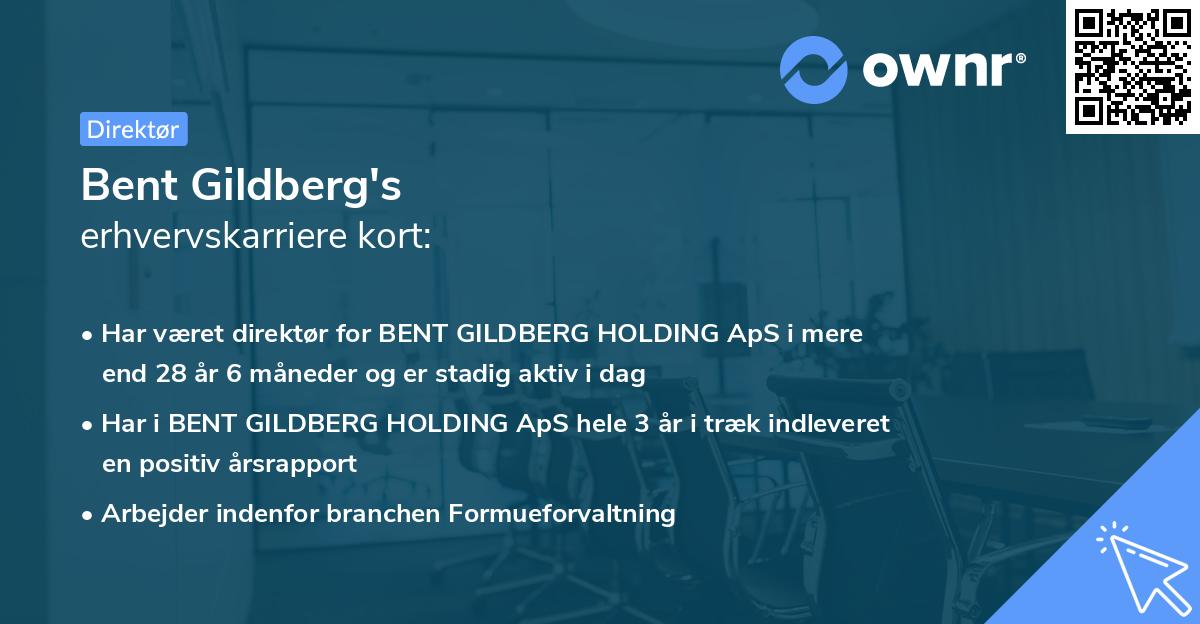 ownr®

Direktør

Bent Gildberg's
erhvervskarriere kort:

• Har været direktør for BENT GILDBERG HOLDING ApS i mere end 28 år 6 måneder og er stadig aktiv i dag
• Har i BENT GILDBERG HOLDING ApS hele 3 år i træk indleveret en positiv årsrapport
• Arbejder indenfor branchen Formueforvaltning